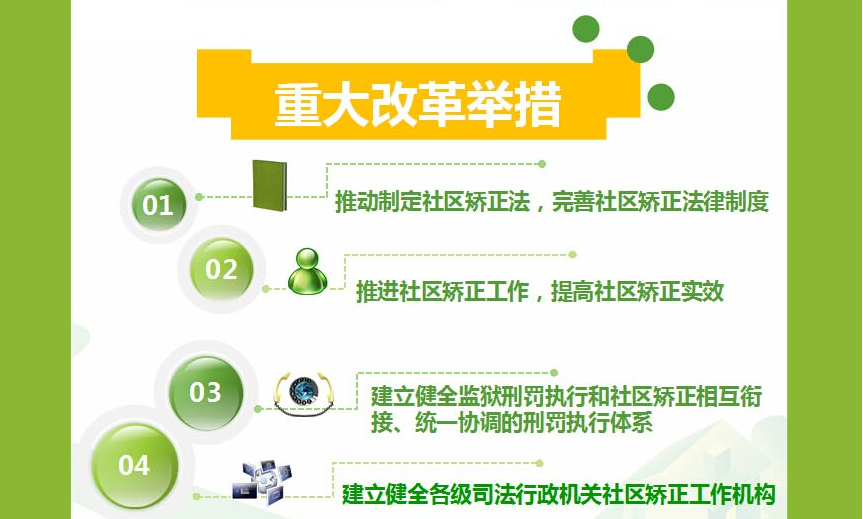 重大改革举措

01
推动制定社区矫正法，完善社区矫正法律制度

02
推进社区矫正工作，提高社区矫正实效

03
建立健全监狱刑罚执行和社区矫正相互衔接、统一协调的刑罚执行体系

04
建立健全各级司法行政机关社区矫正工作机构